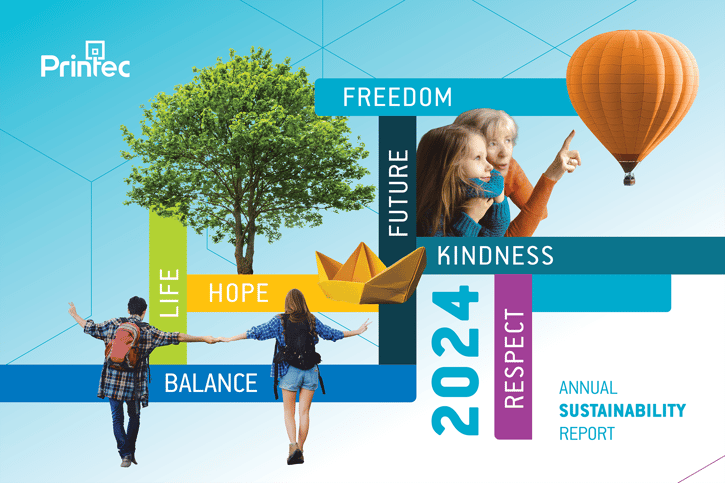 Printec

FREEDOM

FUTURE

KINDNESS

LIFE

HOPE

BALANCE

2024

RESPECT

ANNUAL
SUSTAINABILITY
REPORT